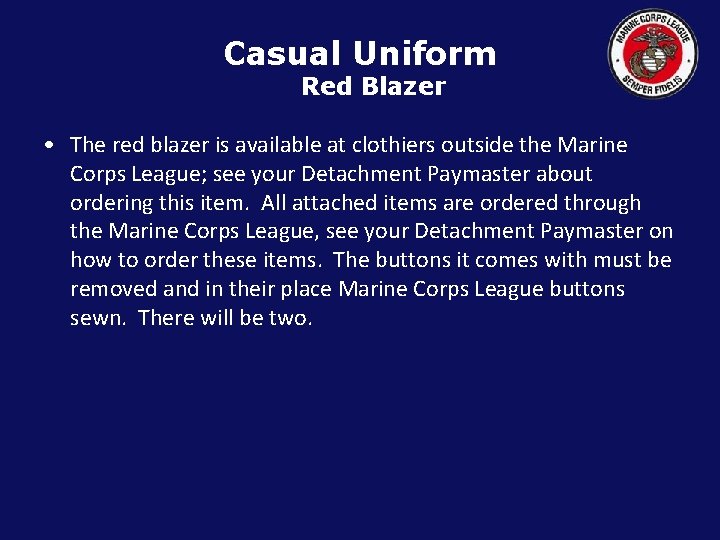 Casual Uniform
Red Blazer

MARINE CORPS LEAGUE
SEMPER FIDELIS

• The red blazer is available at clothiers outside the Marine Corps League; see your Detachment Paymaster about ordering this item. All attached items are ordered through the Marine Corps League, see your Detachment Paymaster on how to order these items. The buttons it comes with must be removed and in their place Marine Corps League buttons sewn. There will be two.